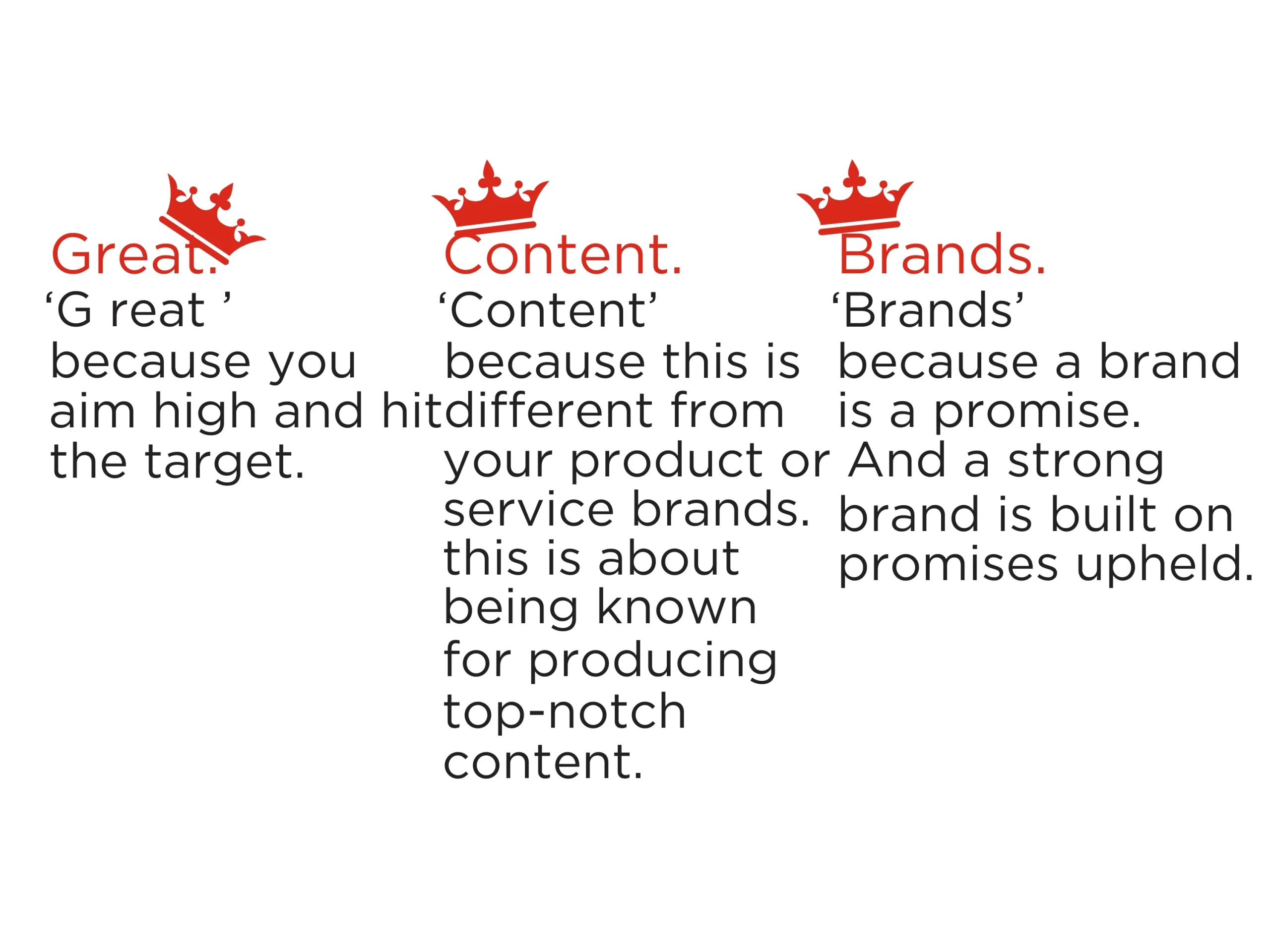 Great.
‘G reat ’
because you aim high and hit the target.

Content.
‘Content’
because this is different from your product or service brands. this is about being known for producing top-notch content.

Brands.
‘Brands’
because a brand is a promise. And a strong brand is built on promises upheld.